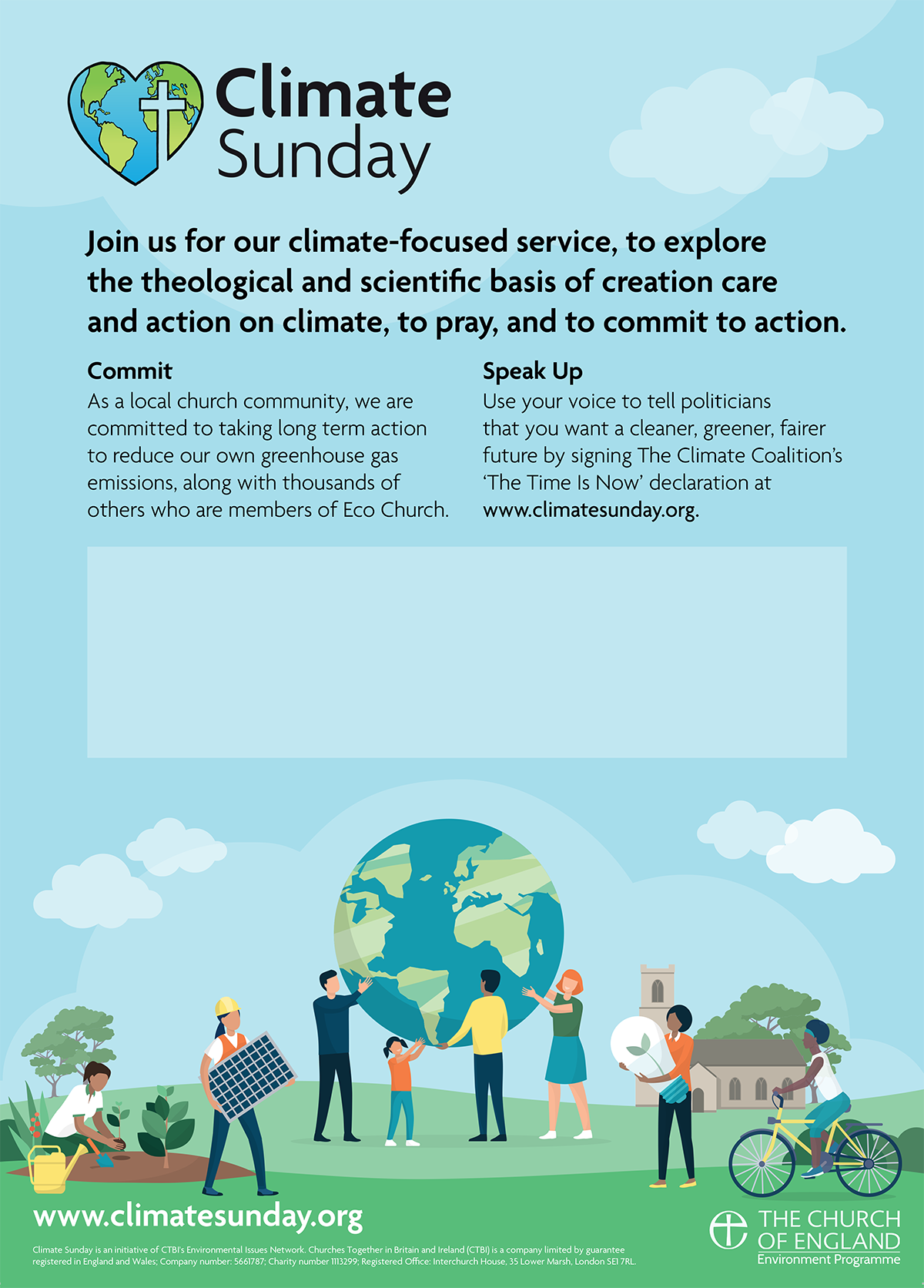 Climate Sunday

Join us for our climate-focused service, to explore the theological and scientific basis of creation care and action on climate, to pray, and to commit to action.

Commit
As a local church community, we are committed to taking long term action to reduce our own greenhouse gas emissions, along with thousands of others who are members of Eco Church.

Speak Up
Use your voice to tell politicians that you want a cleaner, greener, fairer future by signing The Climate Coalition's 'The Time Is Now' declaration at www.climatesunday.org.

www.climatesunday.org

Climate Sunday is an initiative of CTBI's Environmental Issues Network. Churches Together in Britain and Ireland (CTBI) is a company limited by guarantee registered in England and Wales; Company number: 5661787; Charity number 1113299; Registered Office: Interchurch House, 35 Lower Marsh, London SE1 7RL.

THE CHURCH OF ENGLAND
Environment Programme